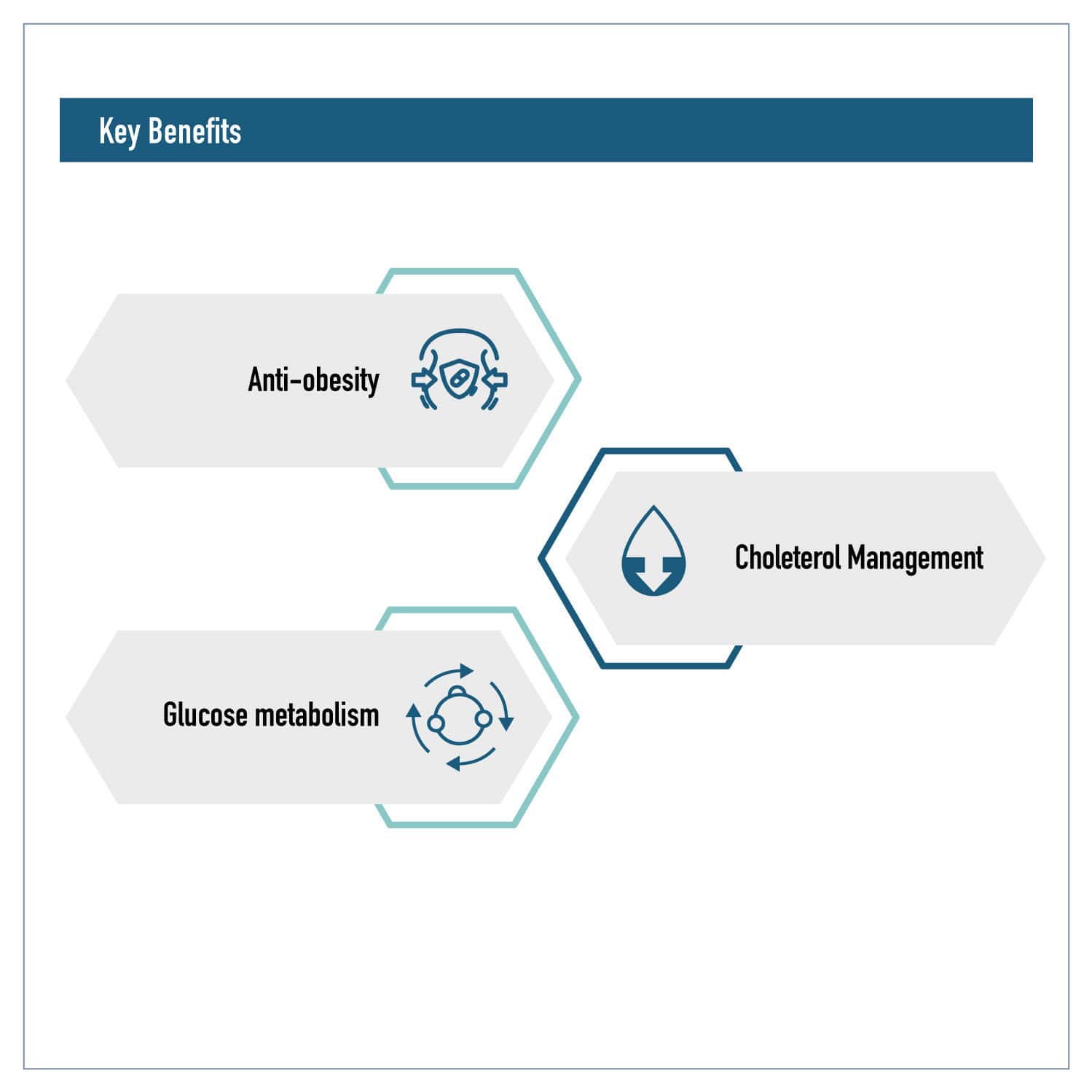 Key Benefits

Anti-obesity

Choleterol Management

Glucose metabolism